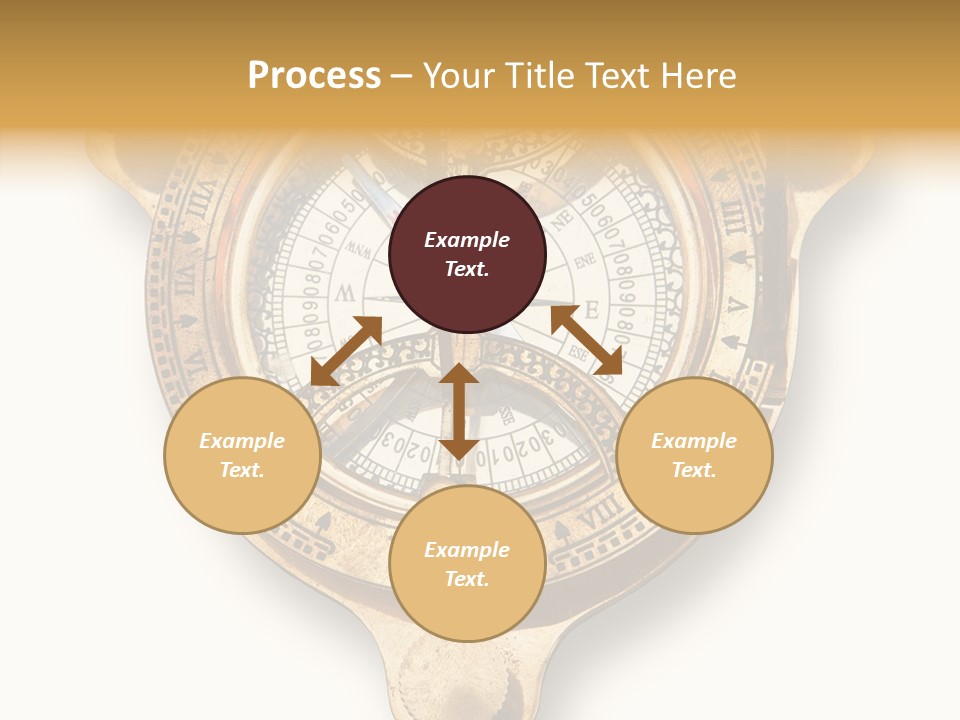 Process – Your Title Text Here

Example Text.

Example Text.

Example Text.

Example Text.